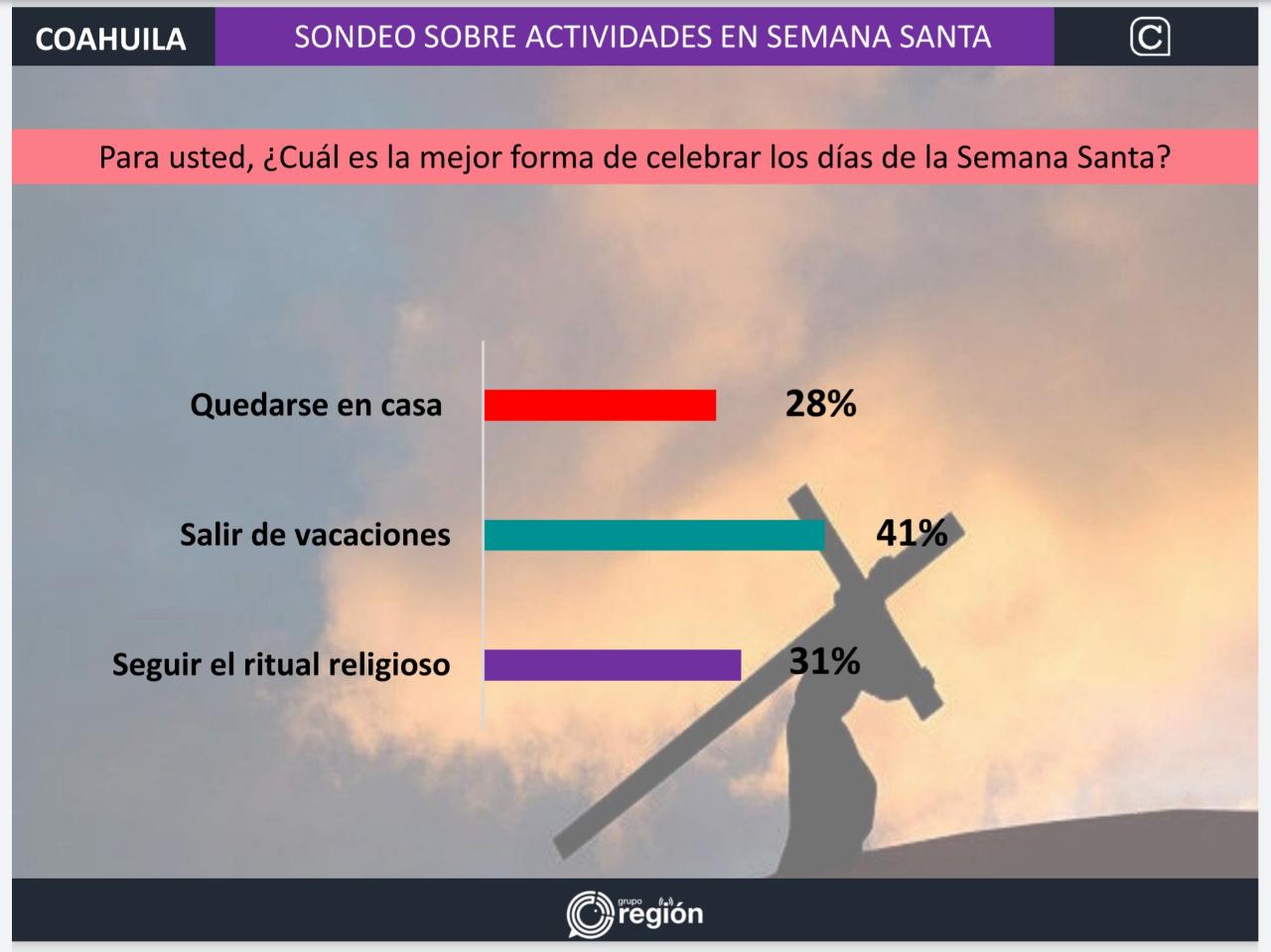 COAHUILA

SONDEO SOBRE ACTIVIDADES EN SEMANA SANTA

Para usted, ¿Cuál es la mejor forma de celebrar los días de la Semana Santa?

Quedarse en casa 28%

Salir de vacaciones 41%

Seguir el ritual religioso 31%

grupo región